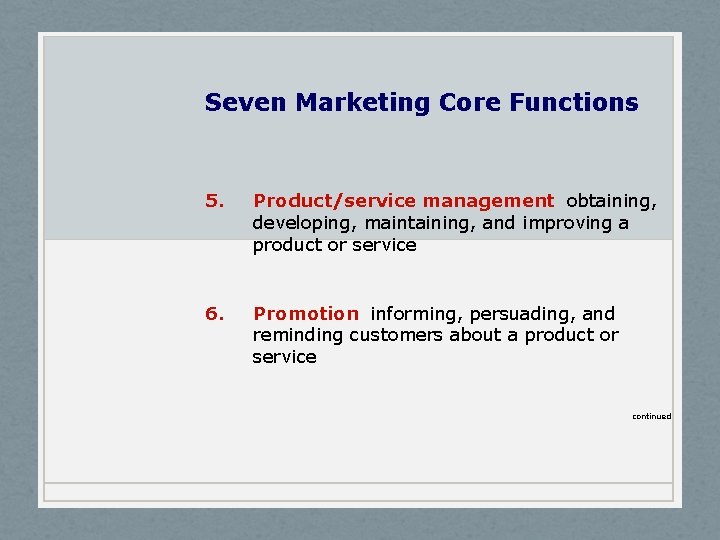 Seven Marketing Core Functions

5. Product/service management obtaining, developing, maintaining, and improving a product or service

6. Promotion informing, persuading, and reminding customers about a product or service

continued